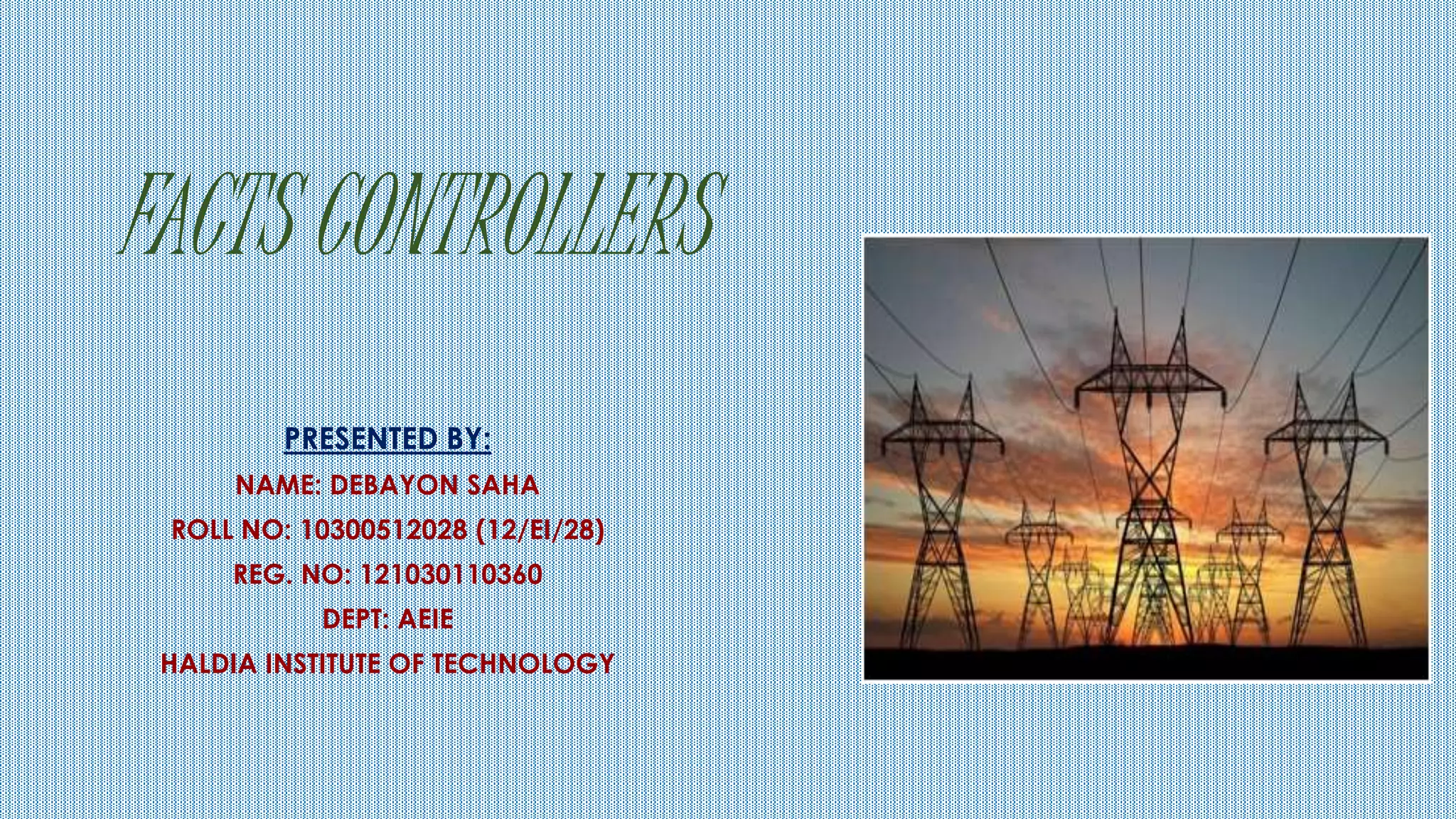 FACTS CONTROLLERS

PRESENTED BY:

NAME: DEBAYON SAHA

ROLL NO: 10300512028 (12/EI/28)

REG. NO: 121030110360

DEPT: AEIE

HALDIA INSTITUTE OF TECHNOLOGY